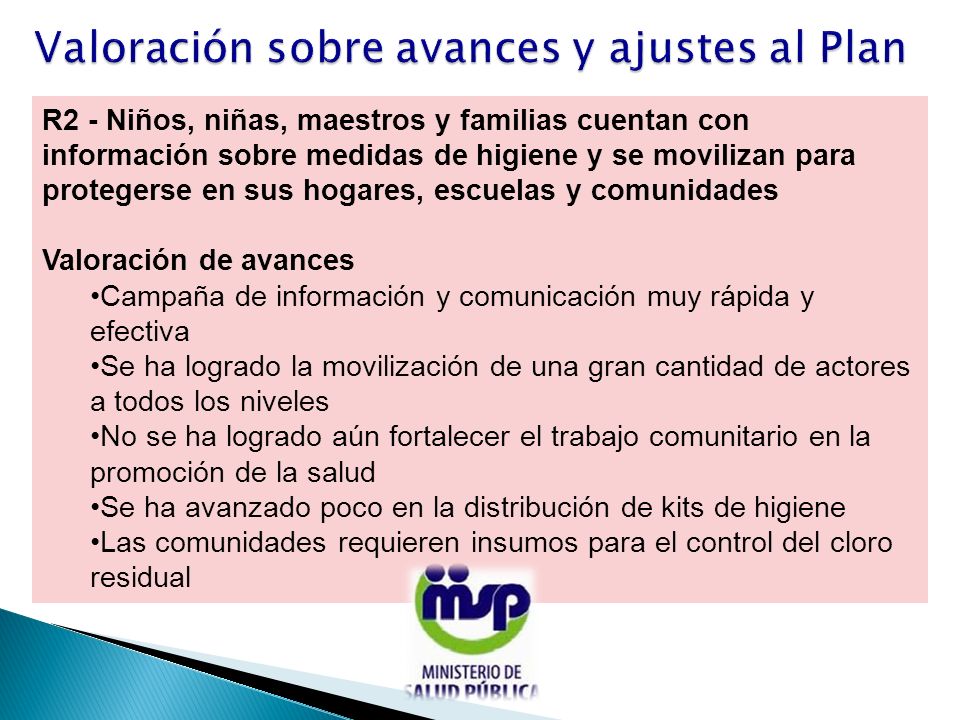 Valoración sobre avances y ajustes al Plan

R2 - Niños, niñas, maestros y familias cuentan con información sobre medidas de higiene y se movilizan para protegerse en sus hogares, escuelas y comunidades

Valoración de avances

•Campaña de información y comunicación muy rápida y efectiva
•Se ha logrado la movilización de una gran cantidad de actores a todos los niveles
•No se ha logrado aún fortalecer el trabajo comunitario en la promoción de la salud
•Se ha avanzado poco en la distribución de kits de higiene
•Las comunidades requieren insumos para el control del cloro residual

msp
MINISTERIO DE
SALUD PÚBLICA